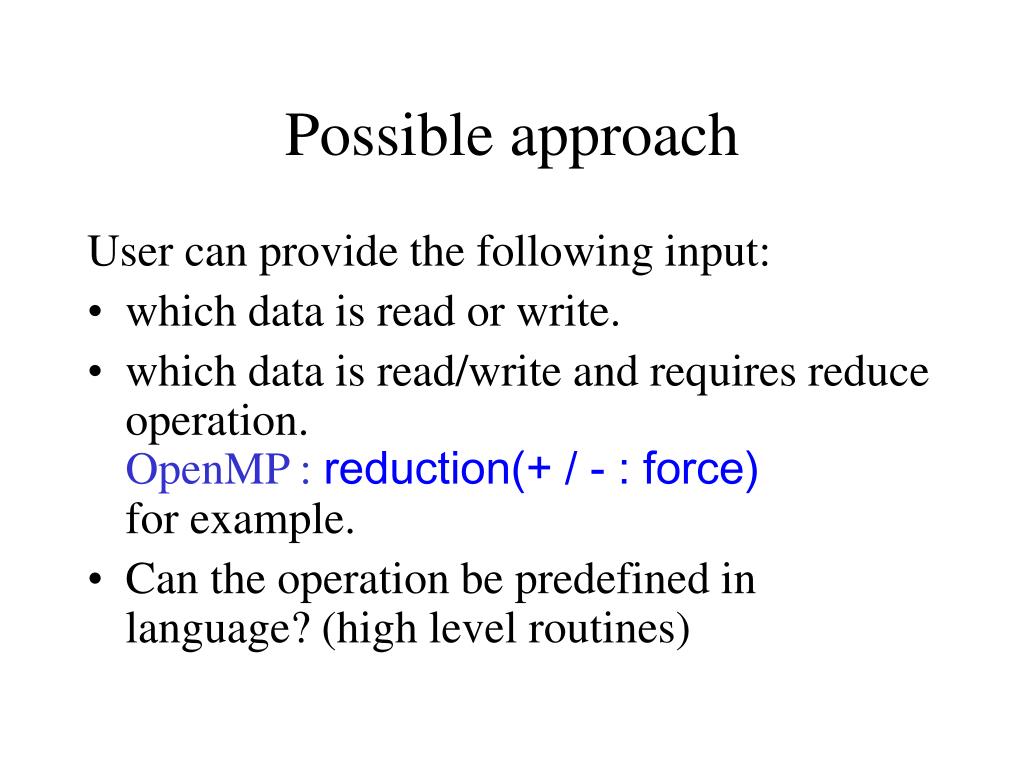 Possible approach

User can provide the following input:

• which data is read or write.
• which data is read/write and requires reduce operation.
OpenMP : reduction(+ / - : force)
for example.
• Can the operation be predefined in language? (high level routines)